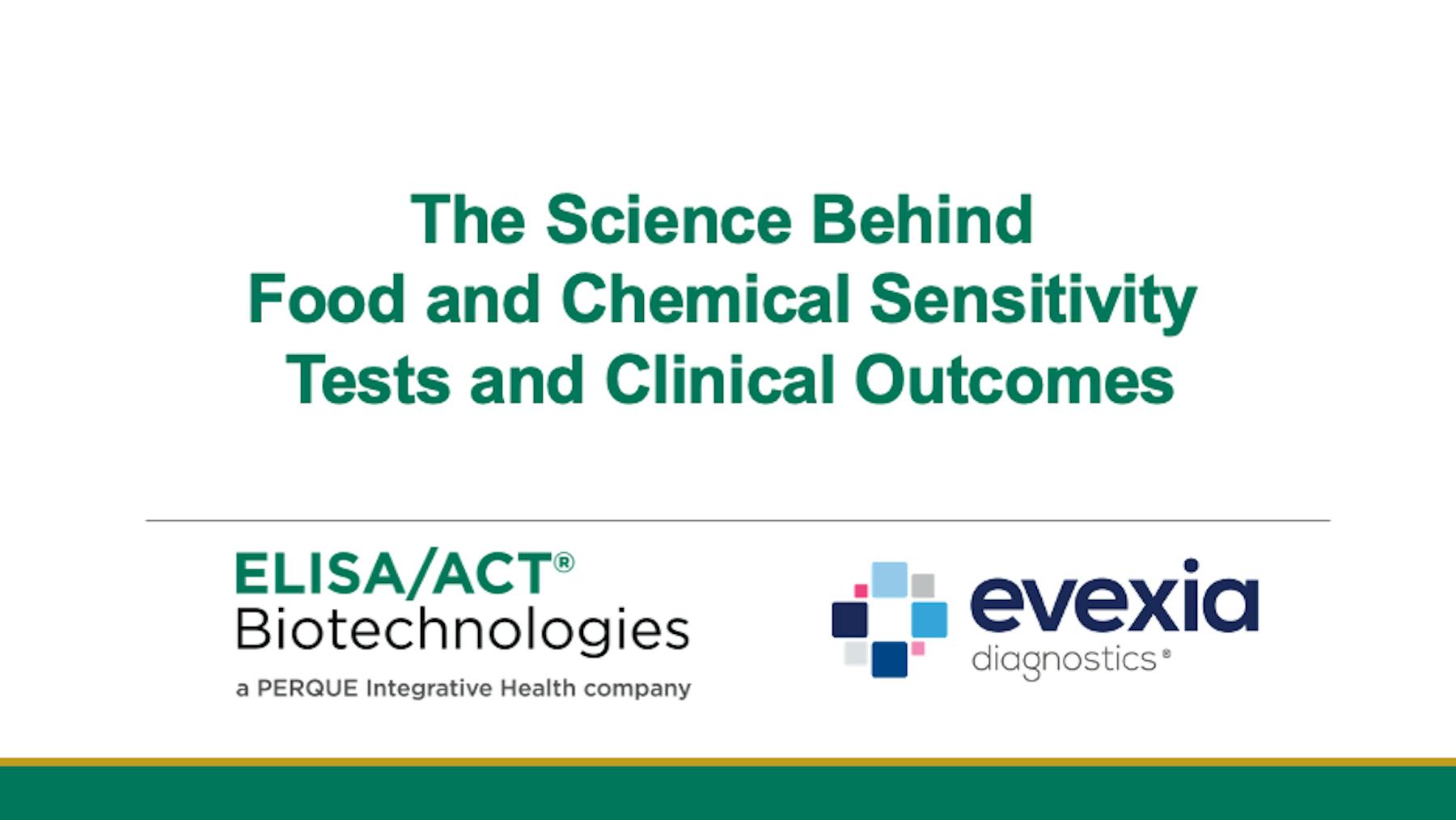 The Science Behind
Food and Chemical Sensitivity
Tests and Clinical Outcomes

ELISA/ACT®
Biotechnologies
a PERQUE Integrative Health company

evexia
diagnostics®